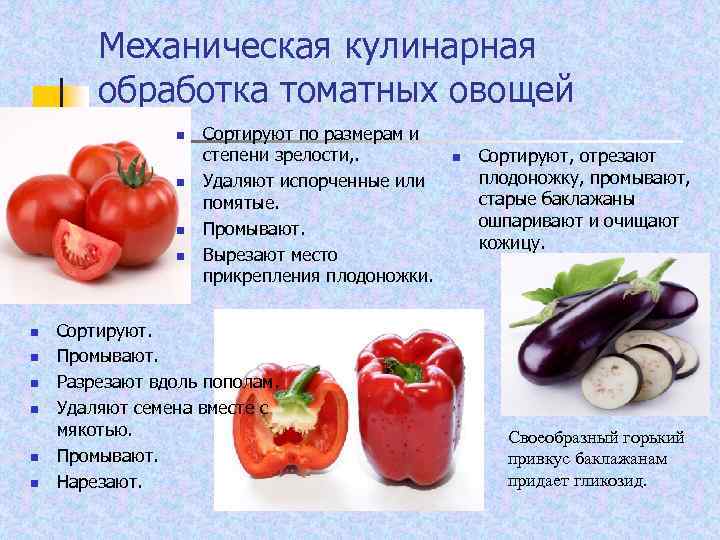 Механическая кулинарная обработка томатных овощей

- Сортируют по размерам и степени зрелости,.
- Удаляют испорченные или помятые.
- Промывают.
- Вырезают место прикрепления плодоножки.

- Сортируют, отрезают плодоножку, промывают, старые баклажаны ошпаривают и очищают кожицу.

- Сортируют.
- Промывают.
- Разрезают вдоль пополам.
- Удаляют семена вместе с мякотью.
- Промывают.
- Нарезают.

Своеобразный горький привкус баклажанам придает гликозид.